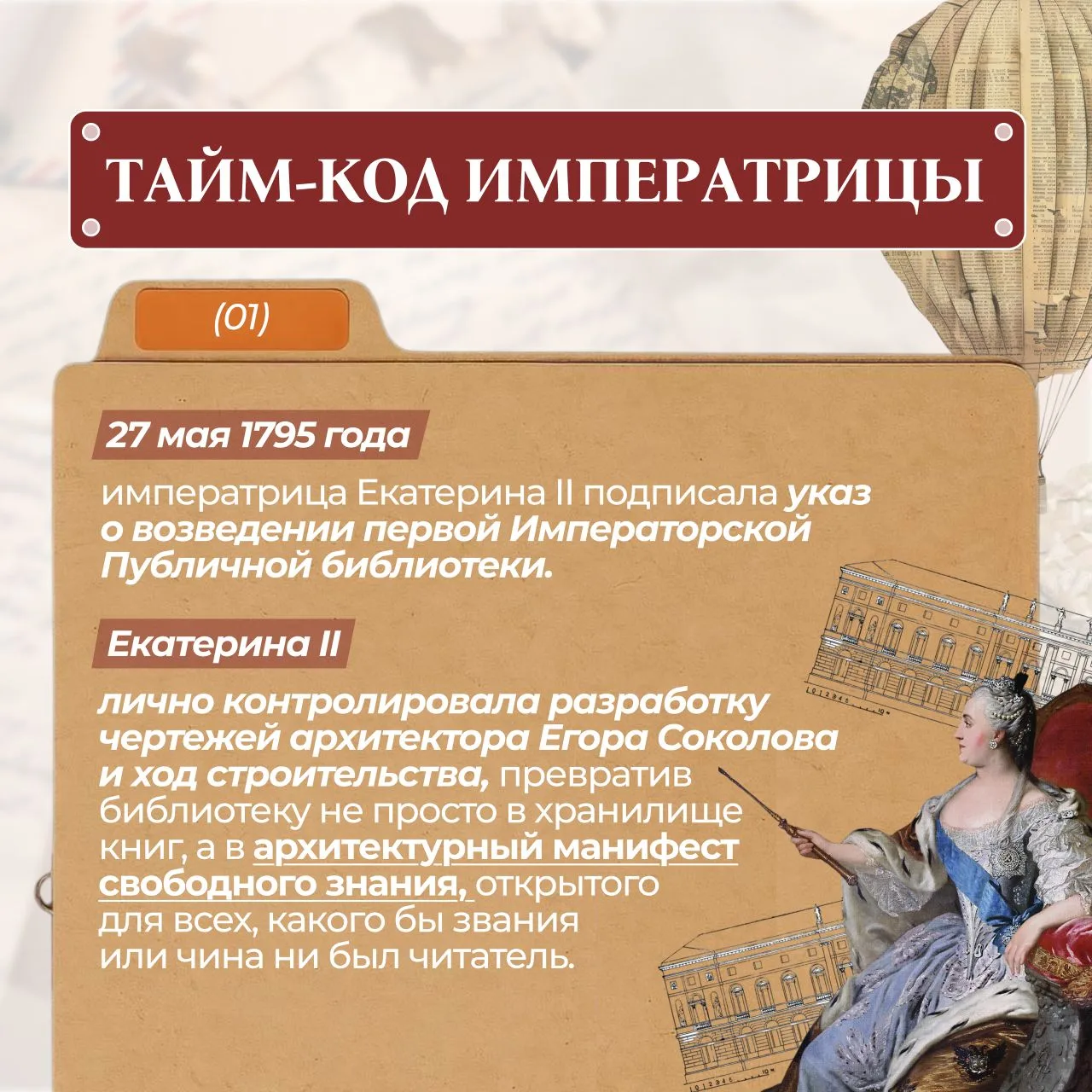 ТАЙМ-КОД ИМПЕРАТРИЦЫ

(01)

27 мая 1795 года

императрица Екатерина II подписала указ о возведении первой Императорской Публичной библиотеки.

Екатерина II

лично контролировала разработку чертежей архитектора Егора Соколова и ход строительства, превратив библиотеку не просто в хранилище книг, а в архитектурный манифест свободного знания, открытого для всех, какого бы звания или чина ни был читатель.